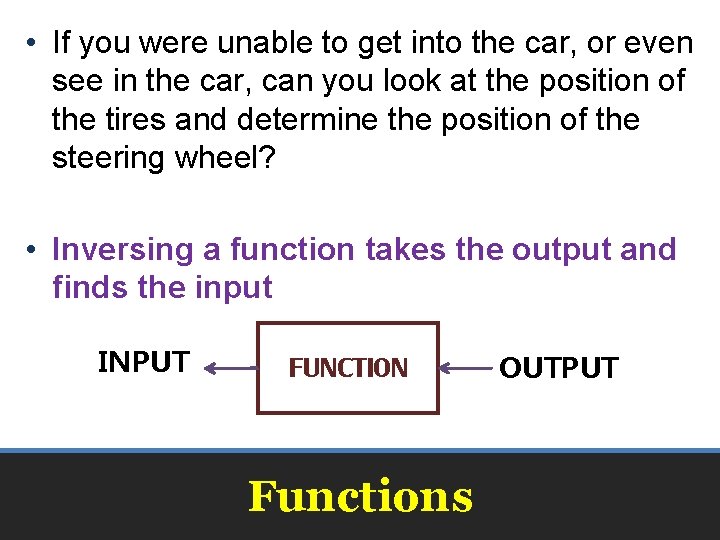 • If you were unable to get into the car, or even see in the car, can you look at the position of the tires and determine the position of the steering wheel?

• Inversing a function takes the output and finds the input

INPUT

FUNCTION

OUTPUT

Functions